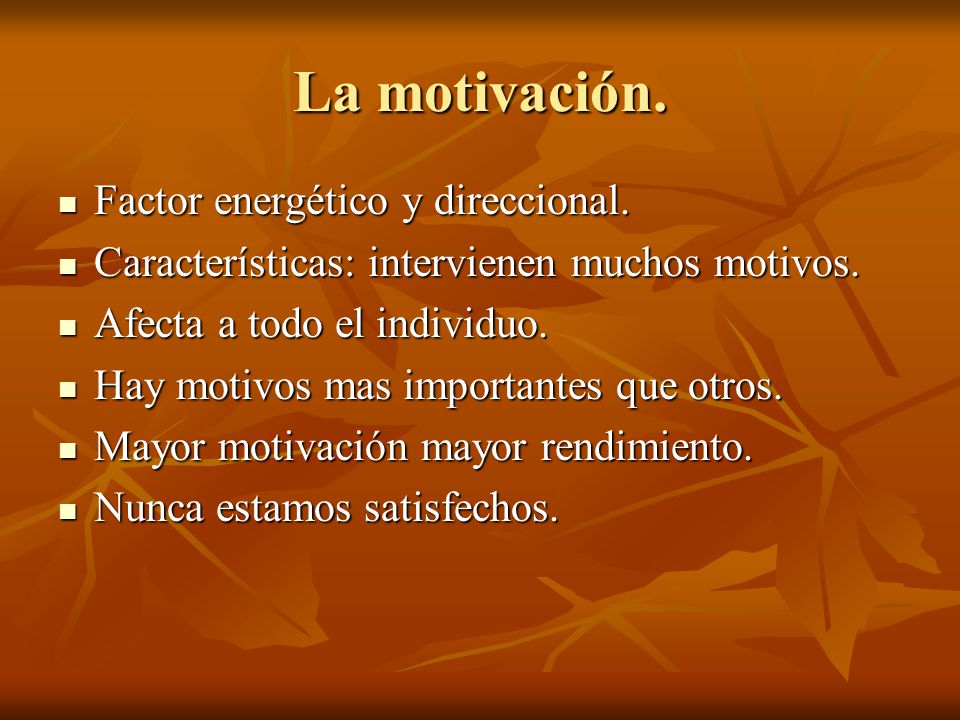 La motivación.

- Factor energético y direccional.
- Características: intervienen muchos motivos.
- Afecta a todo el individuo.
- Hay motivos mas importantes que otros.
- Mayor motivación mayor rendimiento.
- Nunca estamos satisfechos.